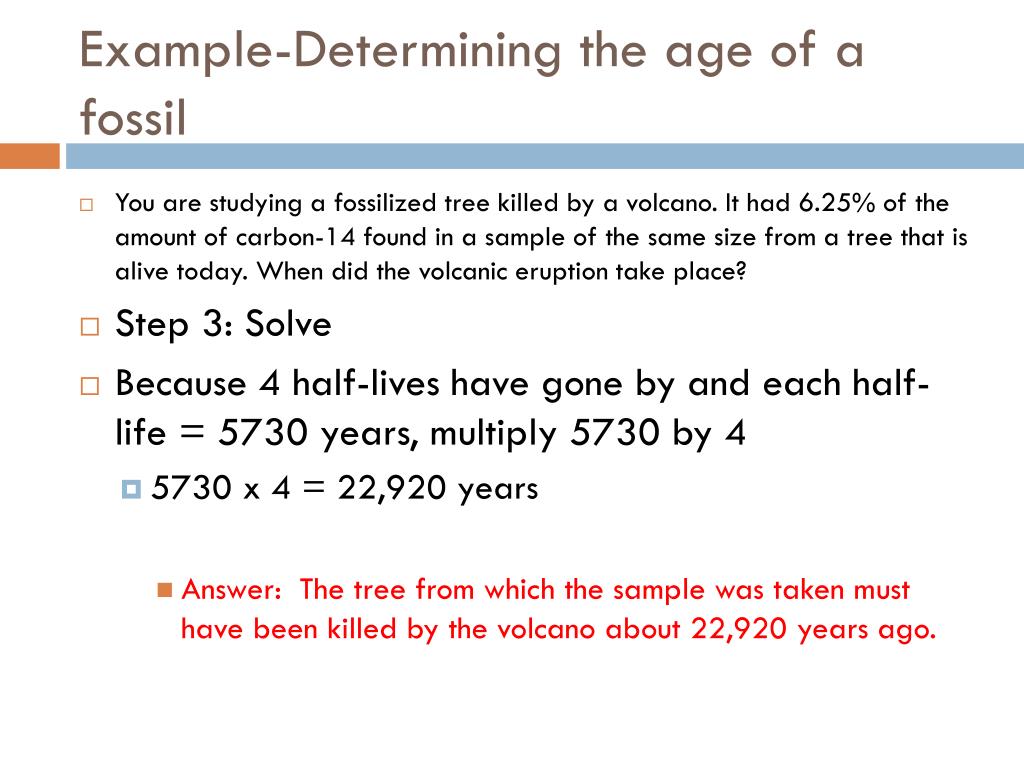 Example-Determining the age of a fossil

You are studying a fossilized tree killed by a volcano. It had 6.25% of the amount of carbon-14 found in a sample of the same size from a tree that is alive today. When did the volcanic eruption take place?

Step 3: Solve

Because 4 half-lives have gone by and each half-life = 5730 years, multiply 5730 by 4

5730 x 4 = 22,920 years

Answer: The tree from which the sample was taken must have been killed by the volcano about 22,920 years ago.